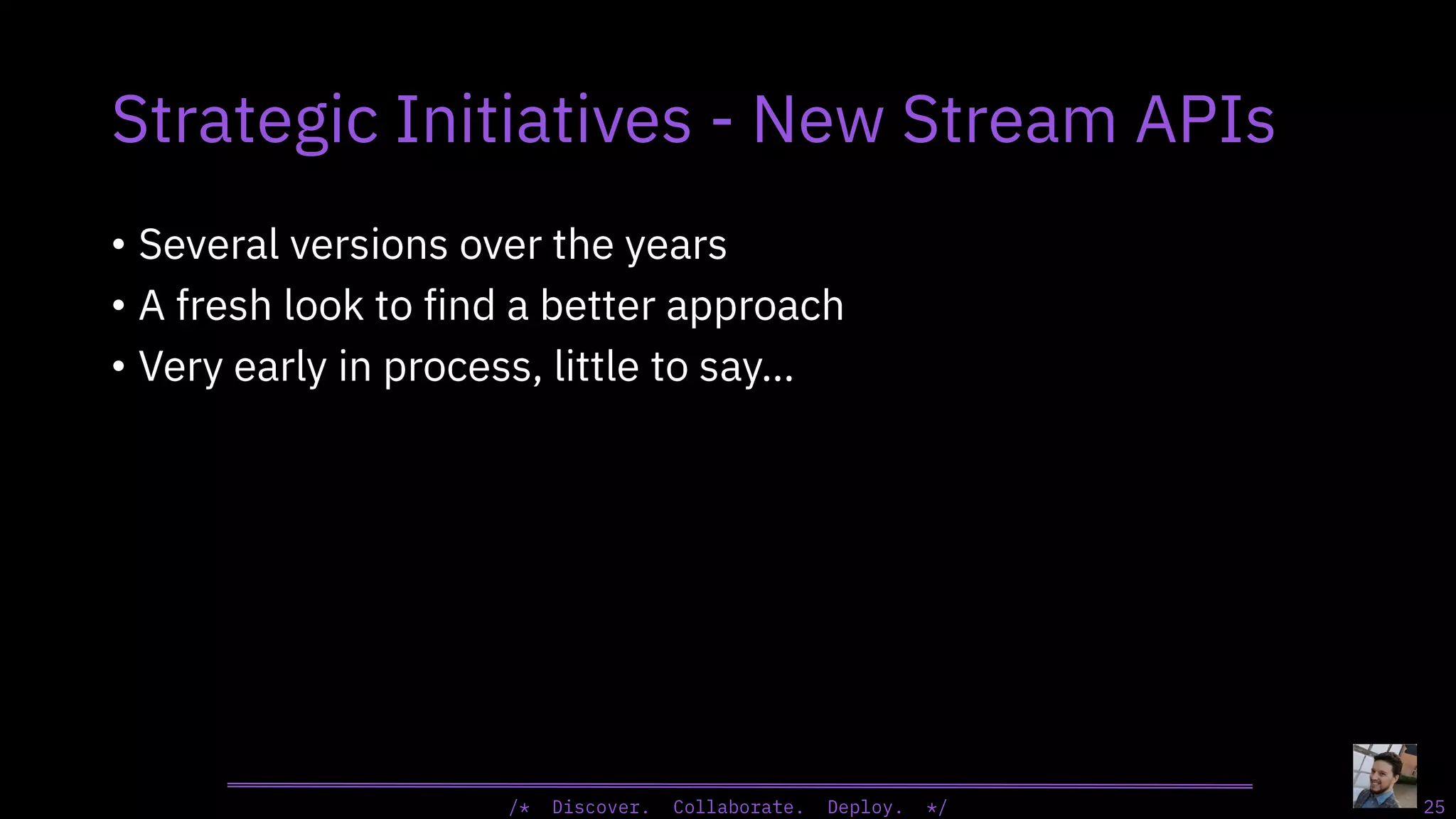 Strategic Initiatives - New Stream APIs

• Several versions over the years
• A fresh look to find a better approach
• Very early in process, little to say...

/* Discover. Collaborate. Deploy. */

25